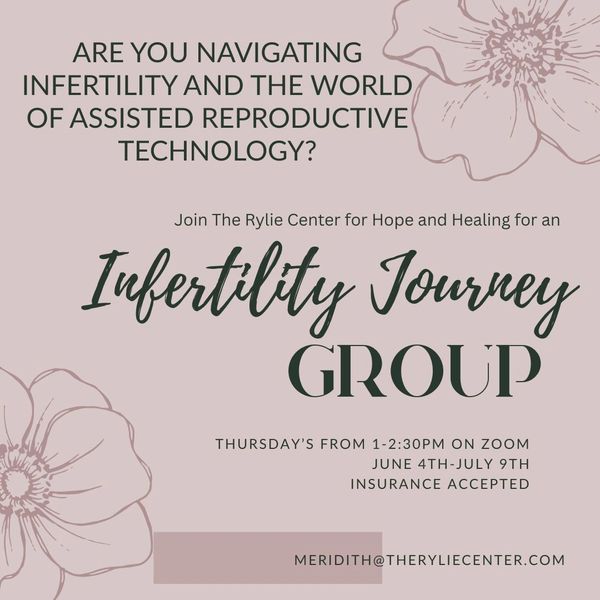 ARE YOU NAVIGATING INFERTILITY AND THE WORLD OF ASSISTED REPRODUCTIVE TECHNOLOGY?

Join The Rylie Center for Hope and Healing for an

Infertility Journey
GROUP

THURSDAY'S FROM 1-2:30PM ON ZOOM
JUNE 4TH-JULY 9TH
INSURANCE ACCEPTED

MERIDITH@THERYLIECENTER.COM